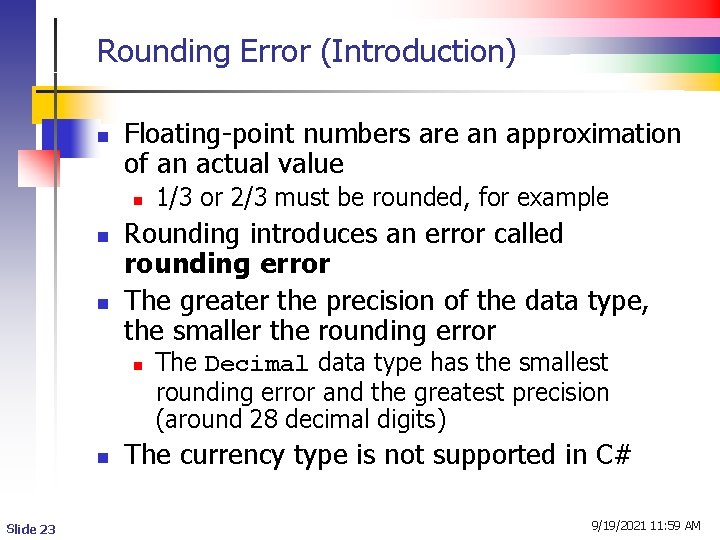 Rounding Error (Introduction)

- Floating-point numbers are an approximation of an actual value
  - 1/3 or 2/3 must be rounded, for example
- Rounding introduces an error called **rounding error**
- The greater the precision of the data type, the smaller the rounding error
  - The Decimal data type has the smallest rounding error and the greatest precision (around 28 decimal digits)
- The currency type is not supported in C#

Slide 23

9/19/2021 11:59 AM